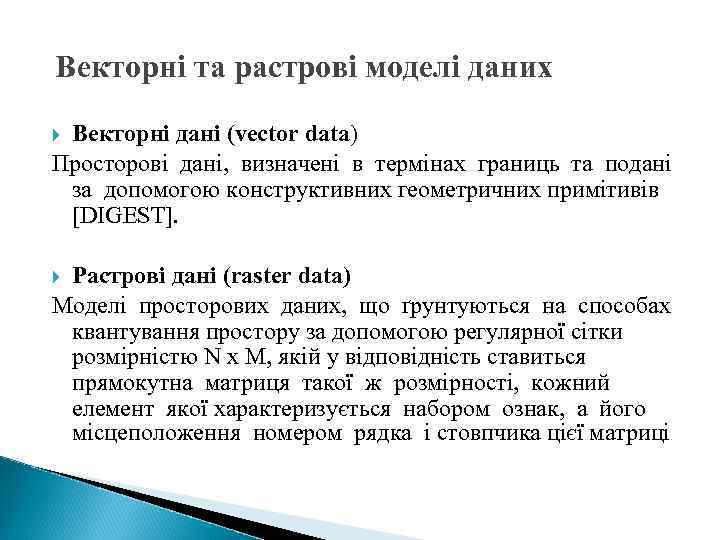 Векторні та растрові моделі даних

Векторні дані (vector data)

Просторові дані, визначені в термінах границь та подані за допомогою конструктивних геометричних примітивів [DIGEST].

Растрові дані (raster data)

Моделі просторових даних, що ґрунтуються на способах квантування простору за допомогою регулярної сітки розмірністю N x M, якій у відповідність ставиться прямокутна матриця такої ж розмірності, кожний елемент якої характеризується набором ознак, а його місцеположення номером рядка і стовпчика цієї матриці